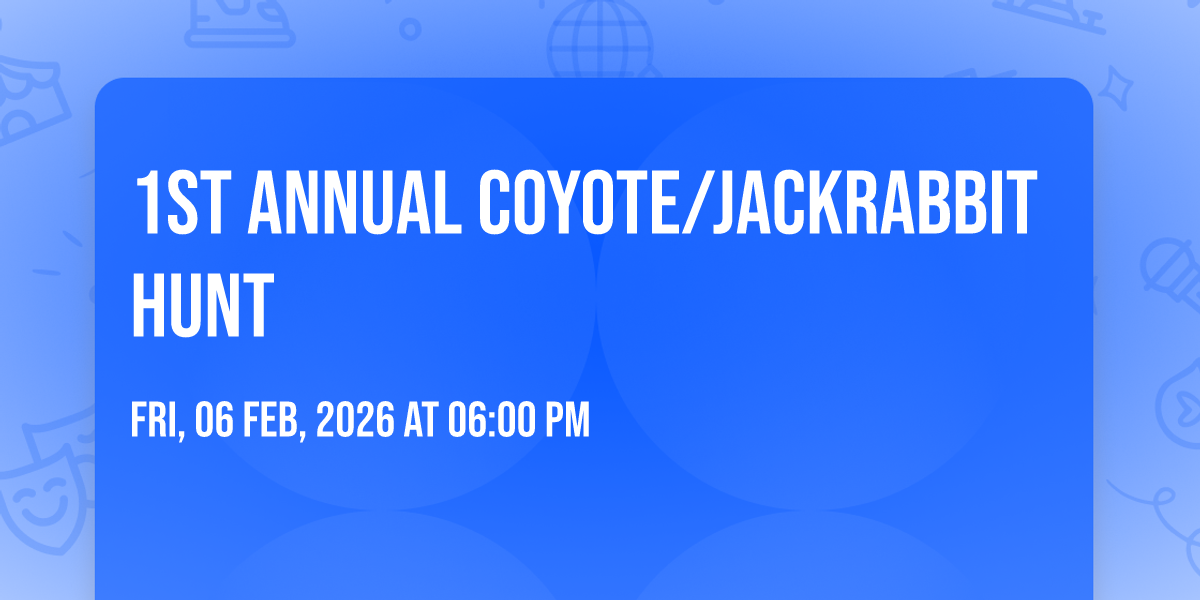 1ST ANNUAL COYOTE/JACKRABBIT HUNT

FRI, 06 FEB, 2026 AT 06:00 PM